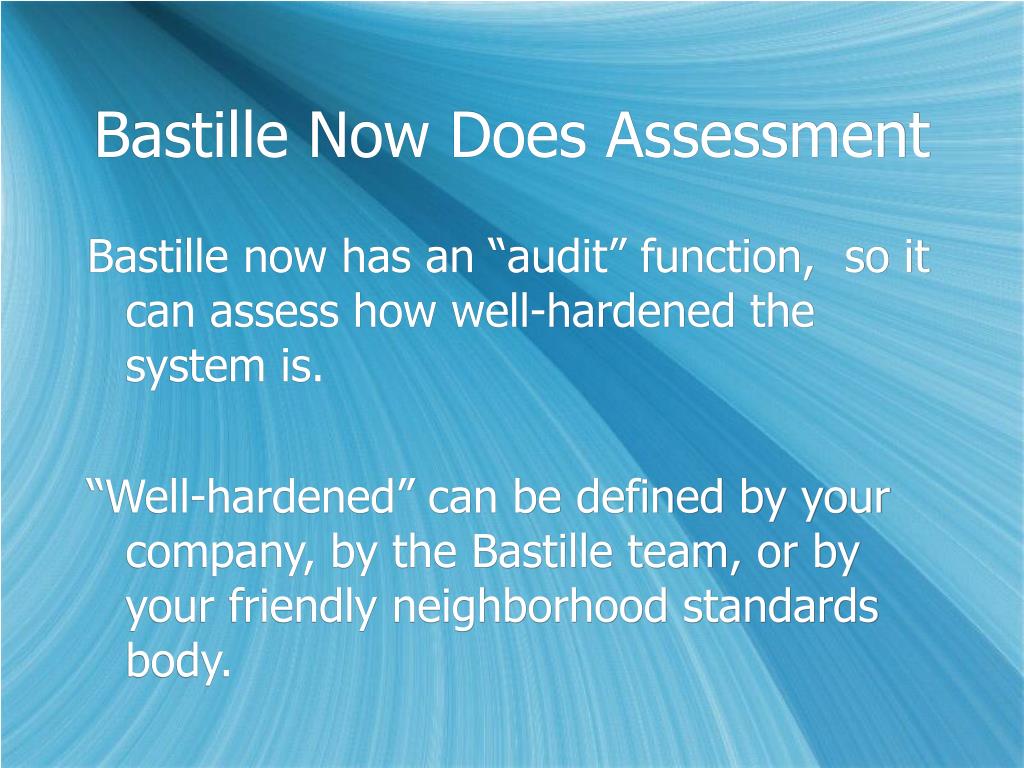 Bastille Now Does Assessment

Bastille now has an “audit” function, so it can assess how well-hardened the system is.

“Well-hardened” can be defined by your company, by the Bastille team, or by your friendly neighborhood standards body.